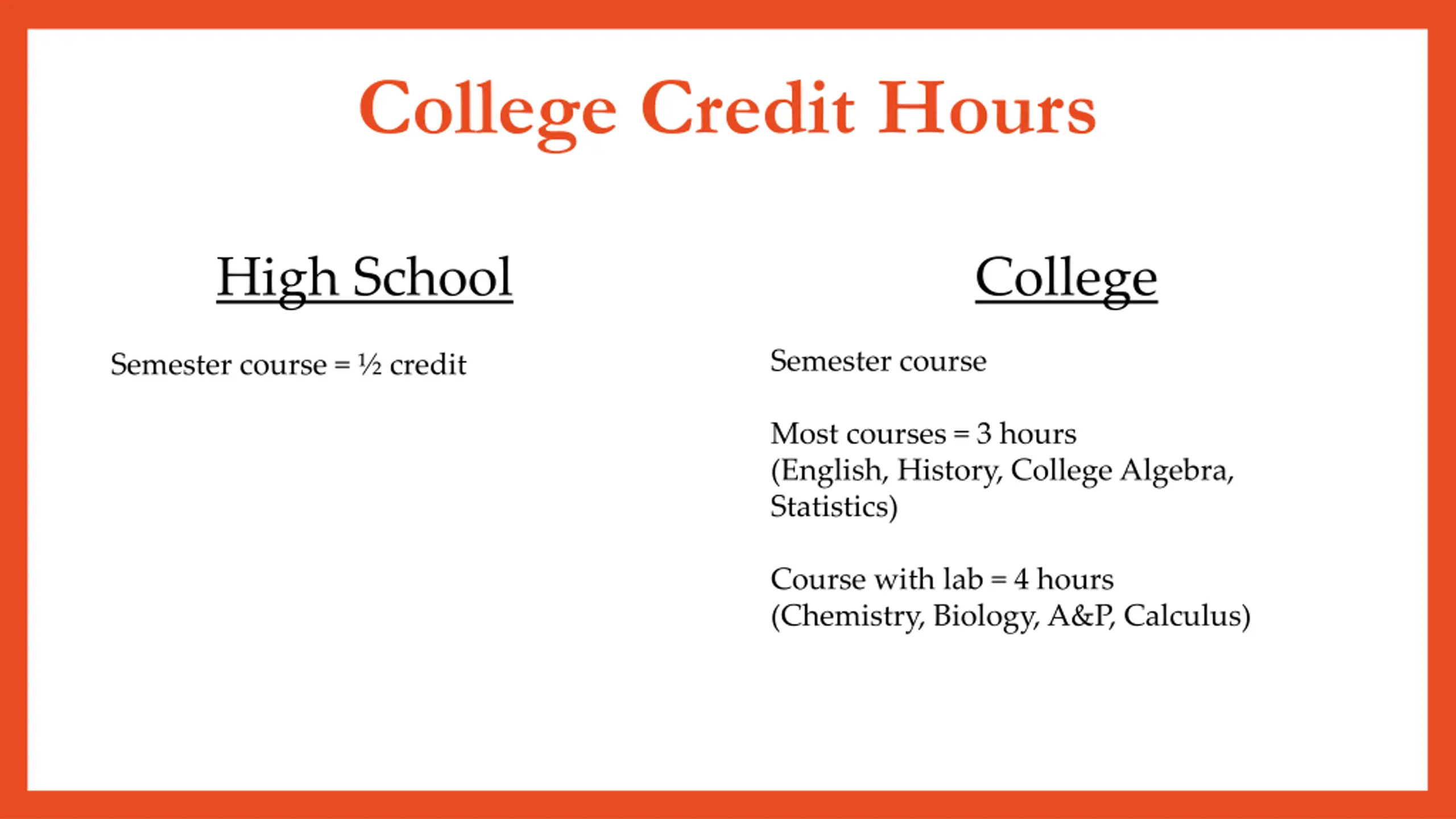 College Credit Hours

High School

Semester course = ½ credit

College

Semester course

Most courses = 3 hours
(English, History, College Algebra, Statistics)

Course with lab = 4 hours
(Chemistry, Biology, A&P, Calculus)